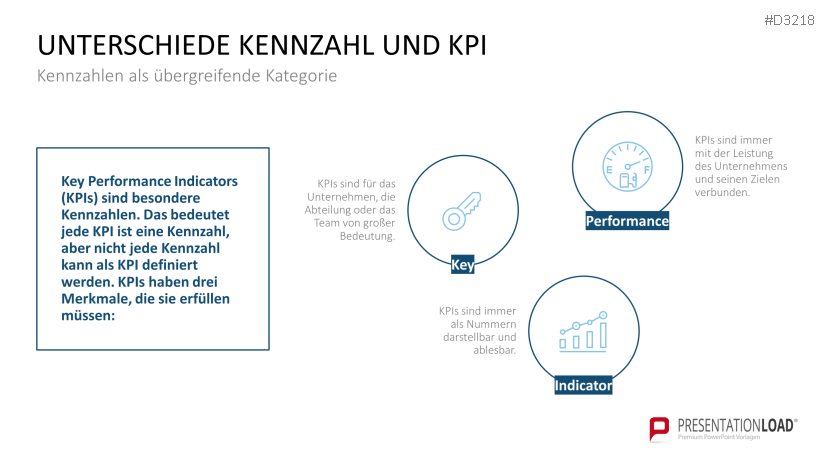 #D3218

UNTERSCHIEDE KENNZAHL UND KPI

Kennzahlen als übergreifende Kategorie

Key Performance Indicators (KPIs) sind besondere Kennzahlen. Das bedeutet jede KPI ist eine Kennzahl, aber nicht jede Kennzahl kann als KPI definiert werden. KPIs haben drei Merkmale, die sie erfüllen müssen:

KPIs sind für das Unternehmen, die Abteilung oder das Team von großer Bedeutung.

Key

E F

Performance

KPIs sind immer mit der Leistung des Unternehmens und seinen Zielen verbunden.

KPIs sind immer als Nummern darstellbar und ablesbar.

Indicator

PRESENTATIONLOAD®
Premium PowerPoint Vorlagen